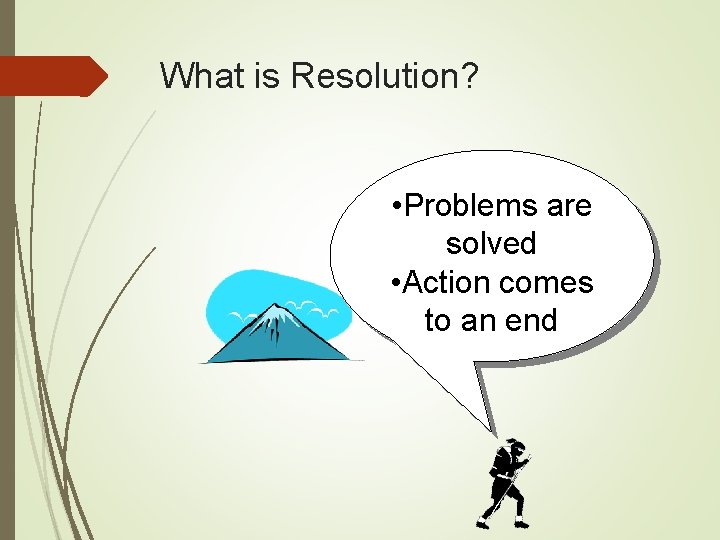 What is Resolution?

•Problems are solved
•Action comes to an end